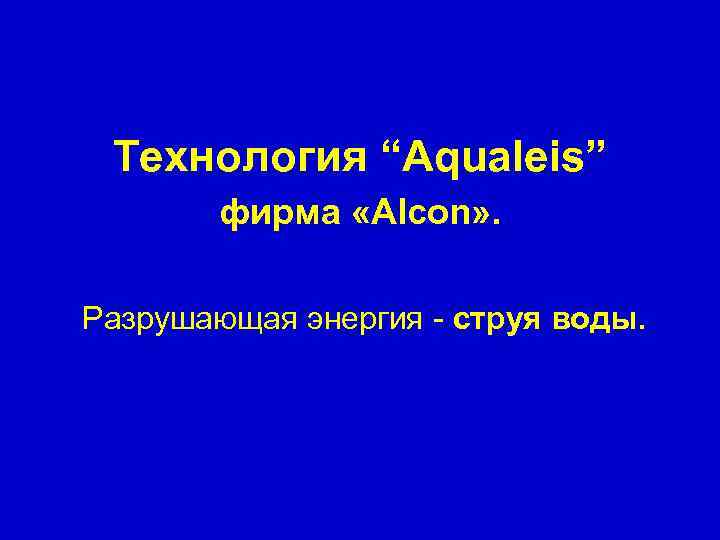 Технология “Aqualeis”
фирма «Alcon».

Разрушающая энергия - струя воды.